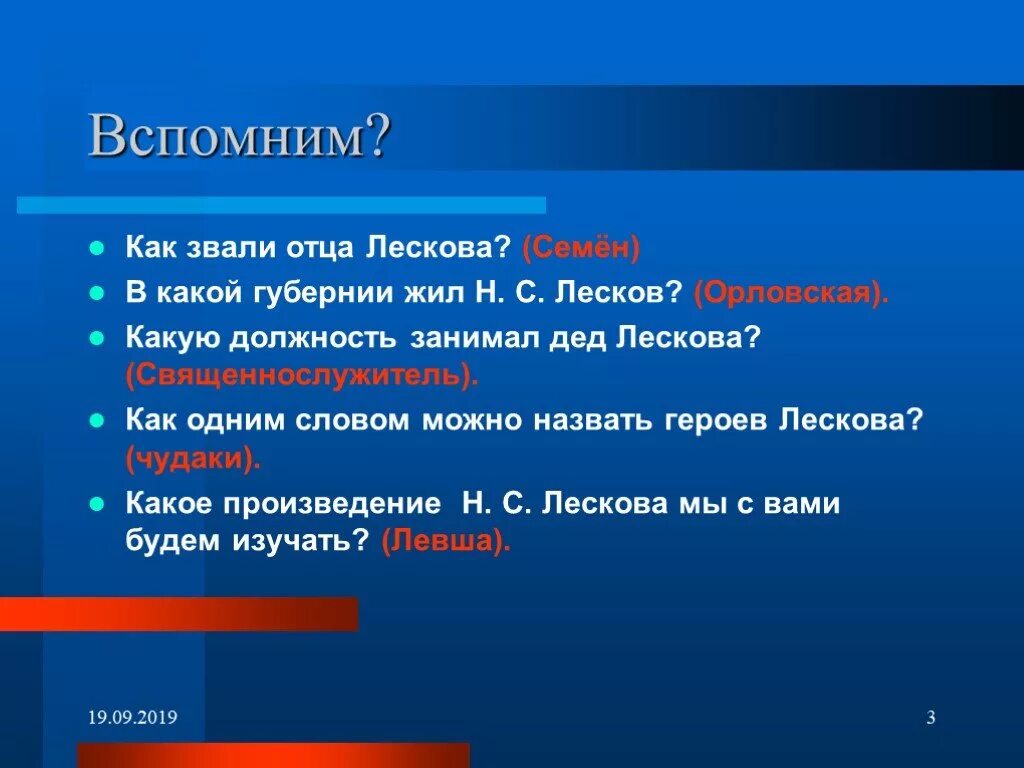 Вспомним?

Как звали отца Лескова? (Семён)

В какой губернии жил Н. С. Лесков? (Орловская).

Какую должность занимал дед Лескова? (Священнослужитель).

Как одним словом можно назвать героев Лескова? (чудаки).

Какое произведение Н. С. Лескова мы с вами будем изучать? (Левша).

19.09.2019

3